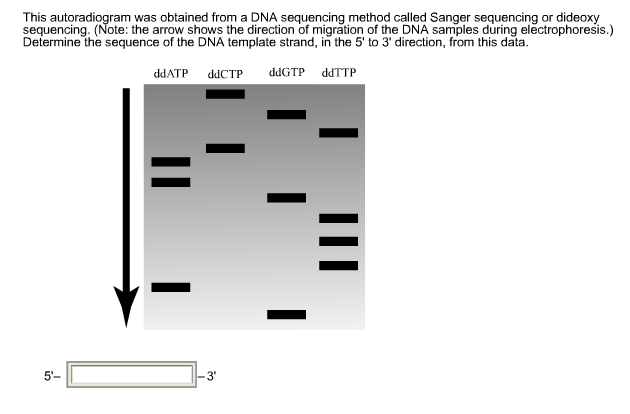 This autoradiogram was obtained from a DNA sequencing method called Sanger sequencing or dideoxy sequencing. (Note: the arrow shows the direction of migration of the DNA samples during electrophoresis.) Determine the sequence of the DNA template strand, in the 5' to 3' direction, from this data.

ddATP ddCTP ddGTP ddTTP

5'– –3'